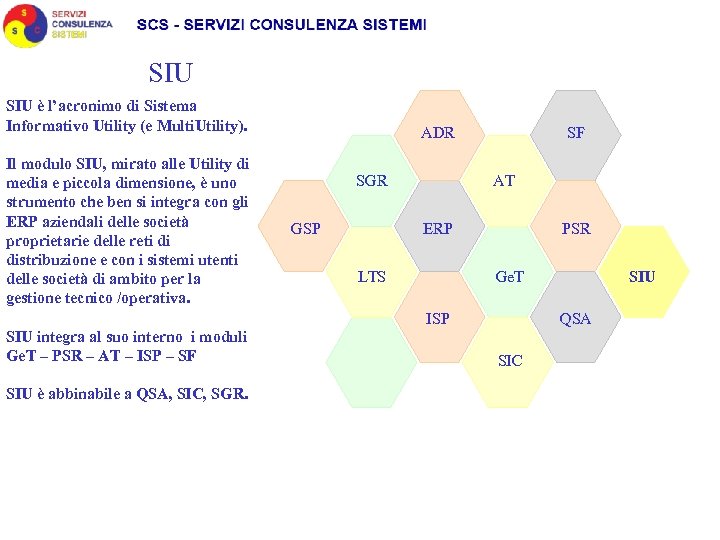 S S C SERVIZI CONSULENZA SISTEMI

SCS - SERVIZI CONSULENZA SISTEMI

SIU

SIU è l'acronimo di Sistema Informativo Utility (e MultiUtility).

Il modulo SIU, mirato alle Utility di media e piccola dimensione, è uno strumento che ben si integra con gli ERP aziendali delle società proprietarie delle reti di distribuzione e con i sistemi utenti delle società di ambito per la gestione tecnico /operativa.

SIU integra al suo interno i moduli GeT – PSR – AT – ISP – SF

SIU è abbinabile a QSA, SIC, SGR.

ADR
SF
SGR
AT
GSP
ERP
PSR
LTS
GeT
SIU
ISP
QSA
SIC